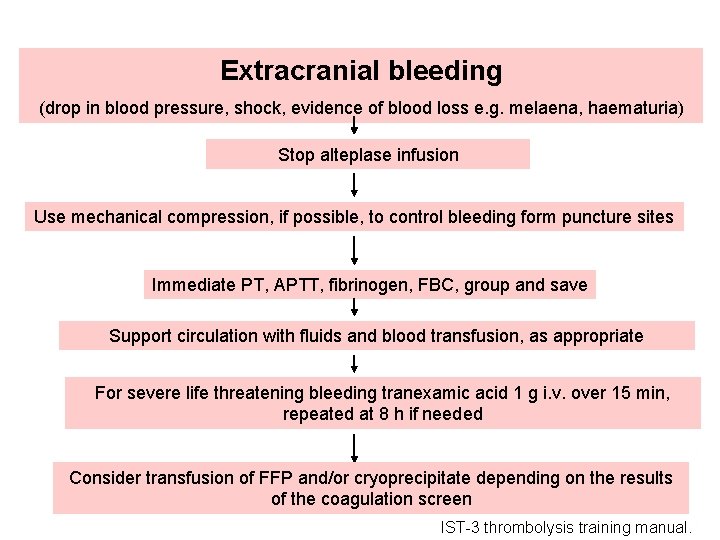 Extracranial bleeding

(drop in blood pressure, shock, evidence of blood loss e.g. melaena, haematuria)

Stop alteplase infusion

Use mechanical compression, if possible, to control bleeding form puncture sites

Immediate PT, APTT, fibrinogen, FBC, group and save

Support circulation with fluids and blood transfusion, as appropriate

For severe life threatening bleeding tranexamic acid 1 g i.v. over 15 min, repeated at 8 h if needed

Consider transfusion of FFP and/or cryoprecipitate depending on the results of the coagulation screen

IST-3 thrombolysis training manual.